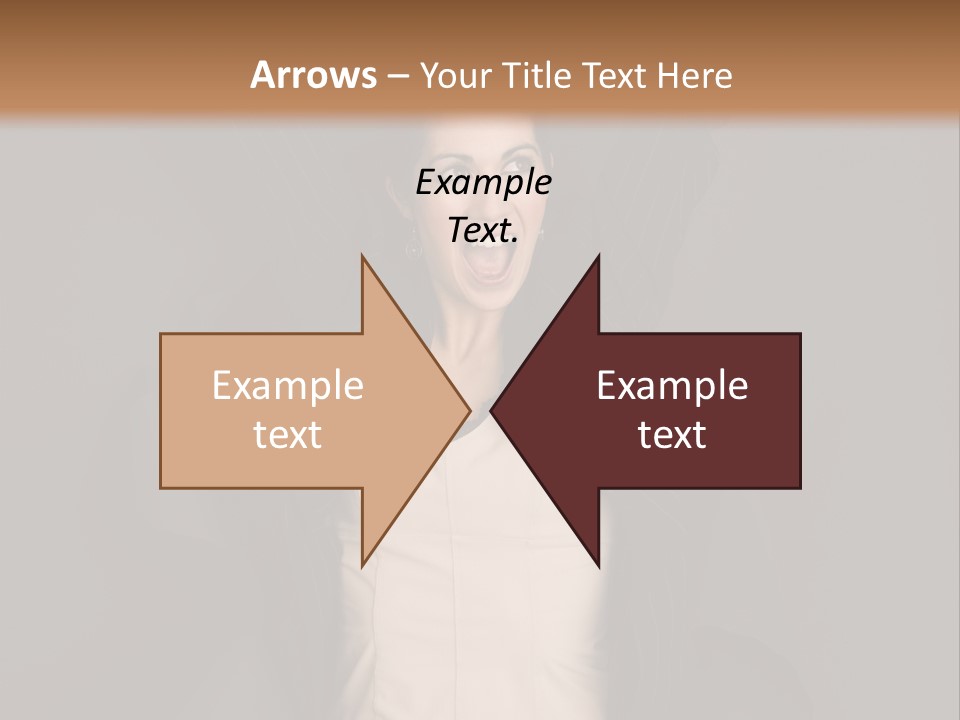 Arrows – Your Title Text Here

Example Text.

Example text

Example text